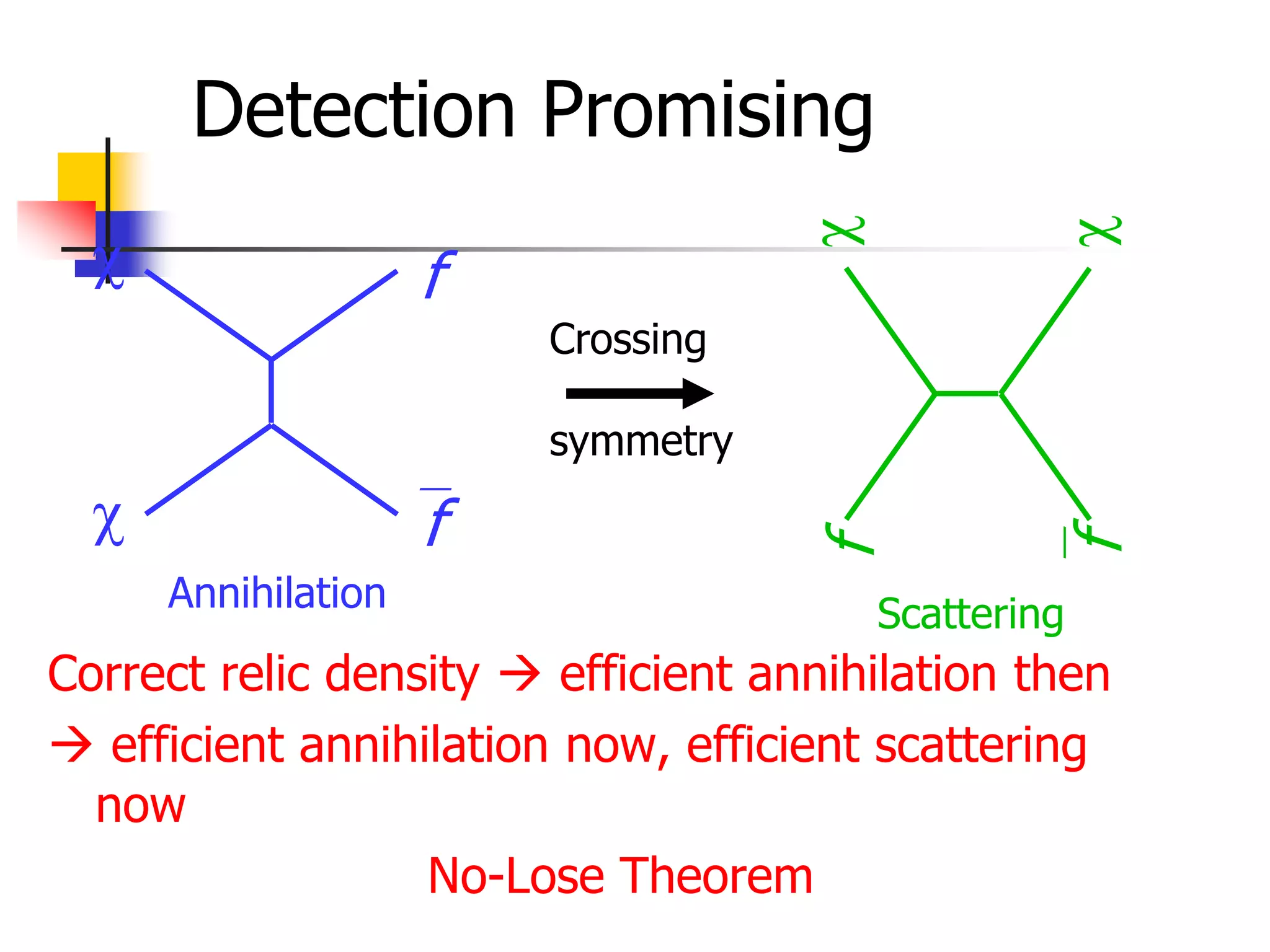 Detection Promising

$\chi$ $f$

$\chi$ $\bar{f}$

Annihilation

Crossing

symmetry

$\chi$ $\chi$

$f$ $\bar{f}$

Scattering

Correct relic density → efficient annihilation then → efficient annihilation now, efficient scattering now

No-Lose Theorem